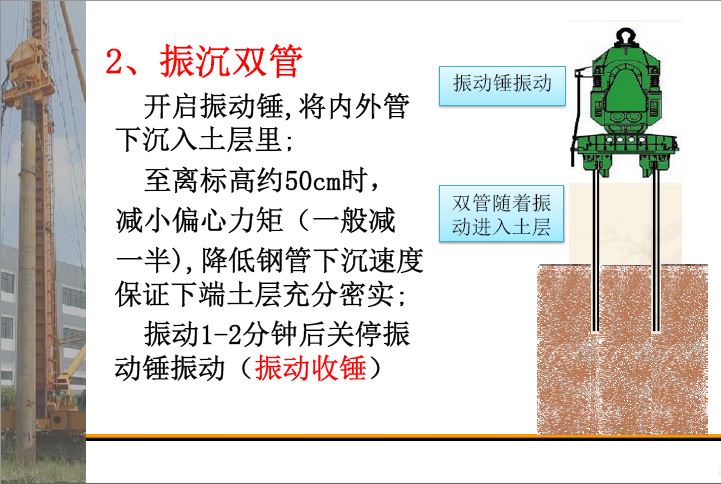 2、振沉双管

开启振动锤,将内外管下沉入土层里;

至离标高约50cm时，减小偏心力矩（一般减一半),降低钢管下沉速度保证下端土层充分密实;

振动1-2分钟后关停振动锤振动（振动收锤）

振动锤振动

双管随着振动进入土层